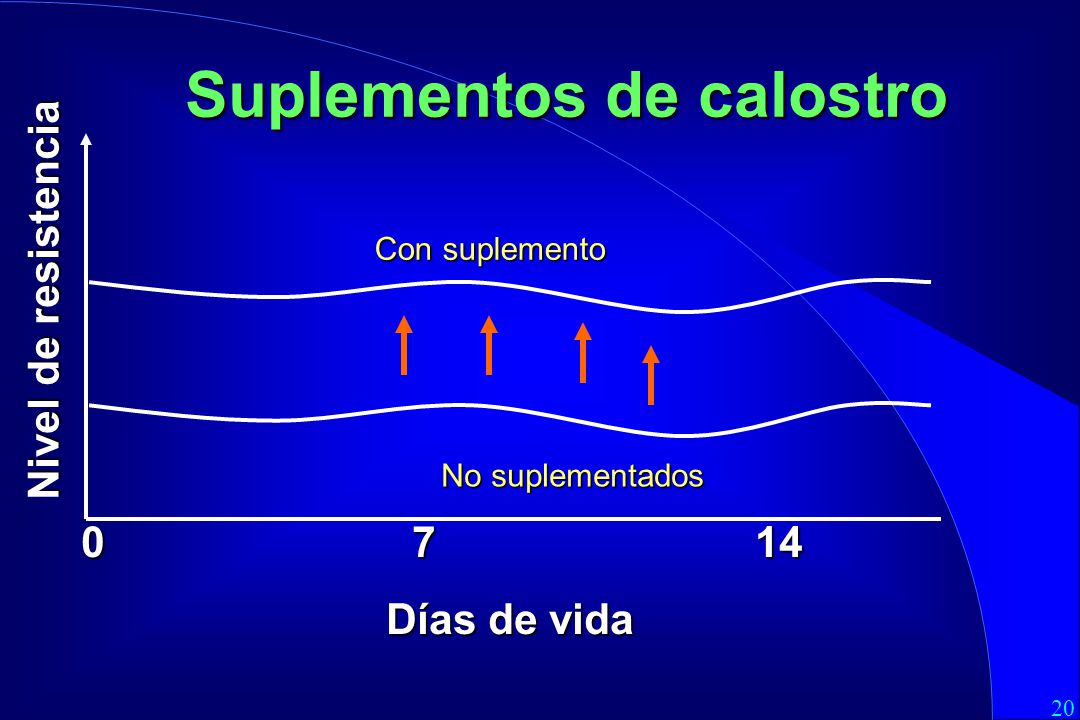 Suplementos de calostro

Nivel de resistencia

Con suplemento

No suplementados

0 7 14

Días de vida

20